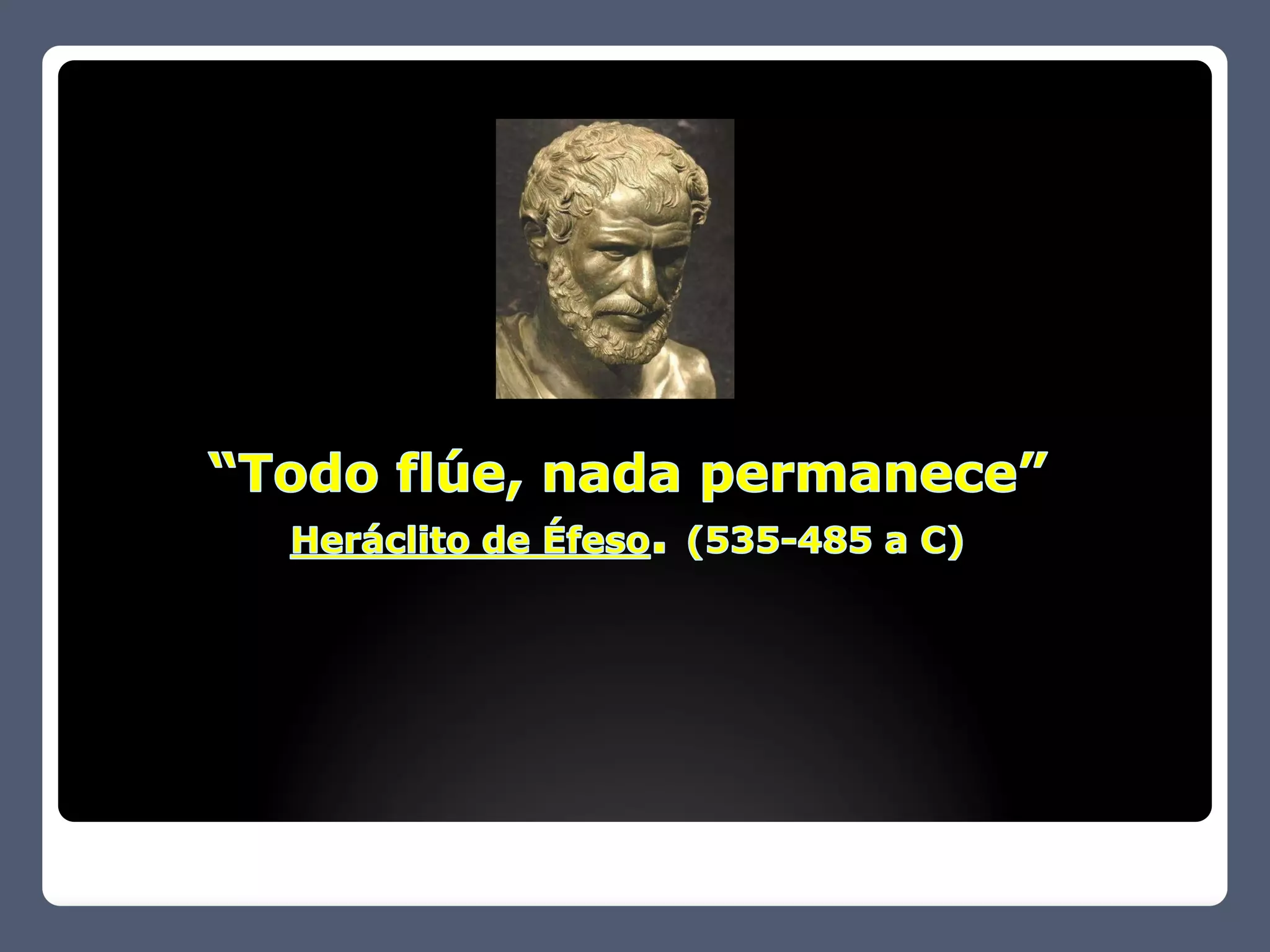 “Todo flúe, nada permanece”

Heráclito de Éfeso. (535-485 a C)